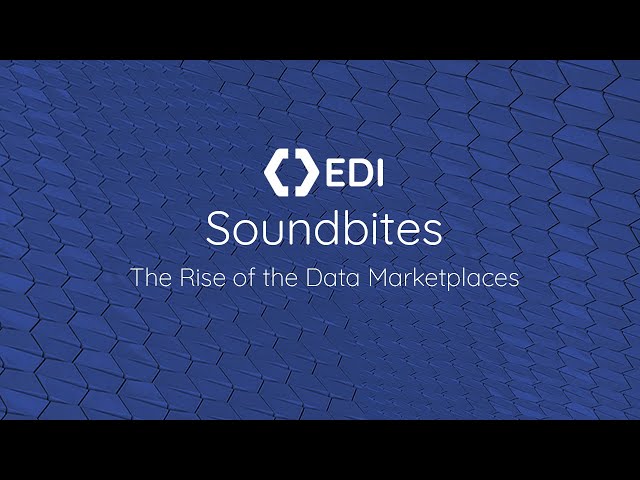 EDI
Soundbites
The Rise of the Data Marketplaces